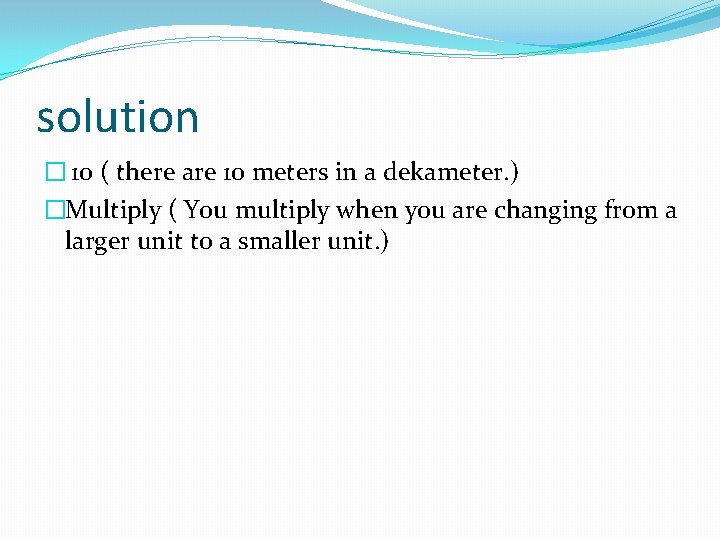 solution

 10 ( there are 10 meters in a dekameter.)

Multiply ( You multiply when you are changing from a larger unit to a smaller unit.)